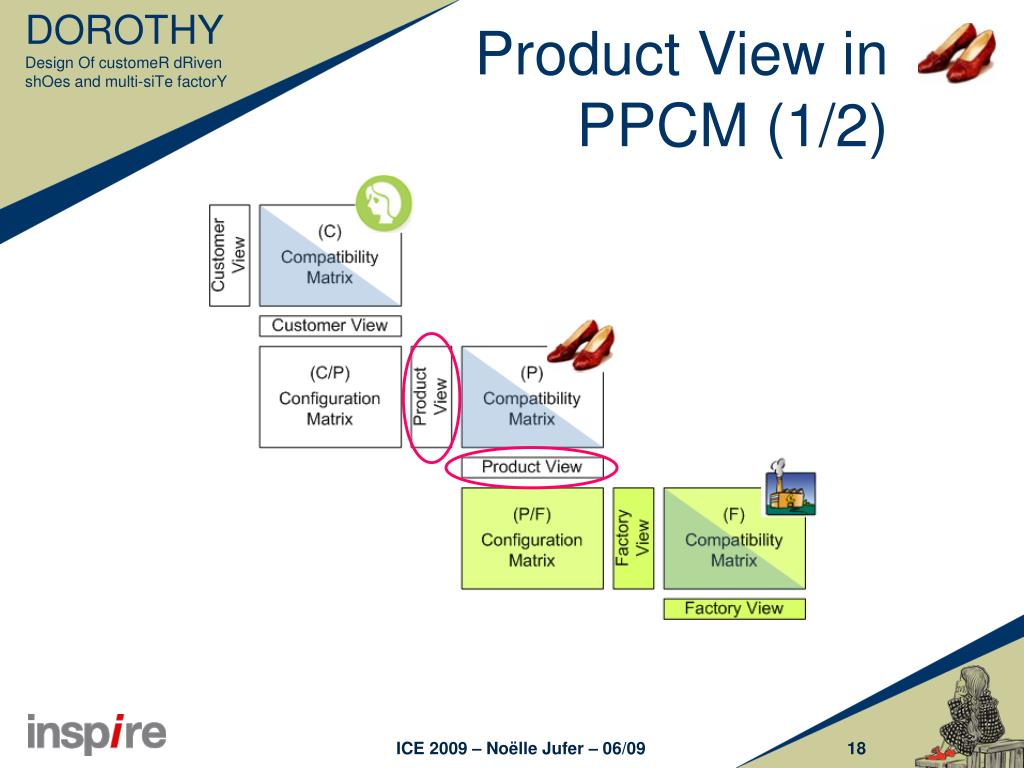 DOROTHY
Design Of customeR dRiven shOes and multi-siTe factorY

Product View in PPCM (1/2)

Customer View

(C)
Compatibility
Matrix

Customer View

(C/P)
Configuration
Matrix

Product View

(P)
Compatibility
Matrix

Product View

(P/F)
Configuration
Matrix

Factory View

(F)
Compatibility
Matrix

Factory View

inspire

ICE 2009 – Noëlle Jufer – 06/09

18